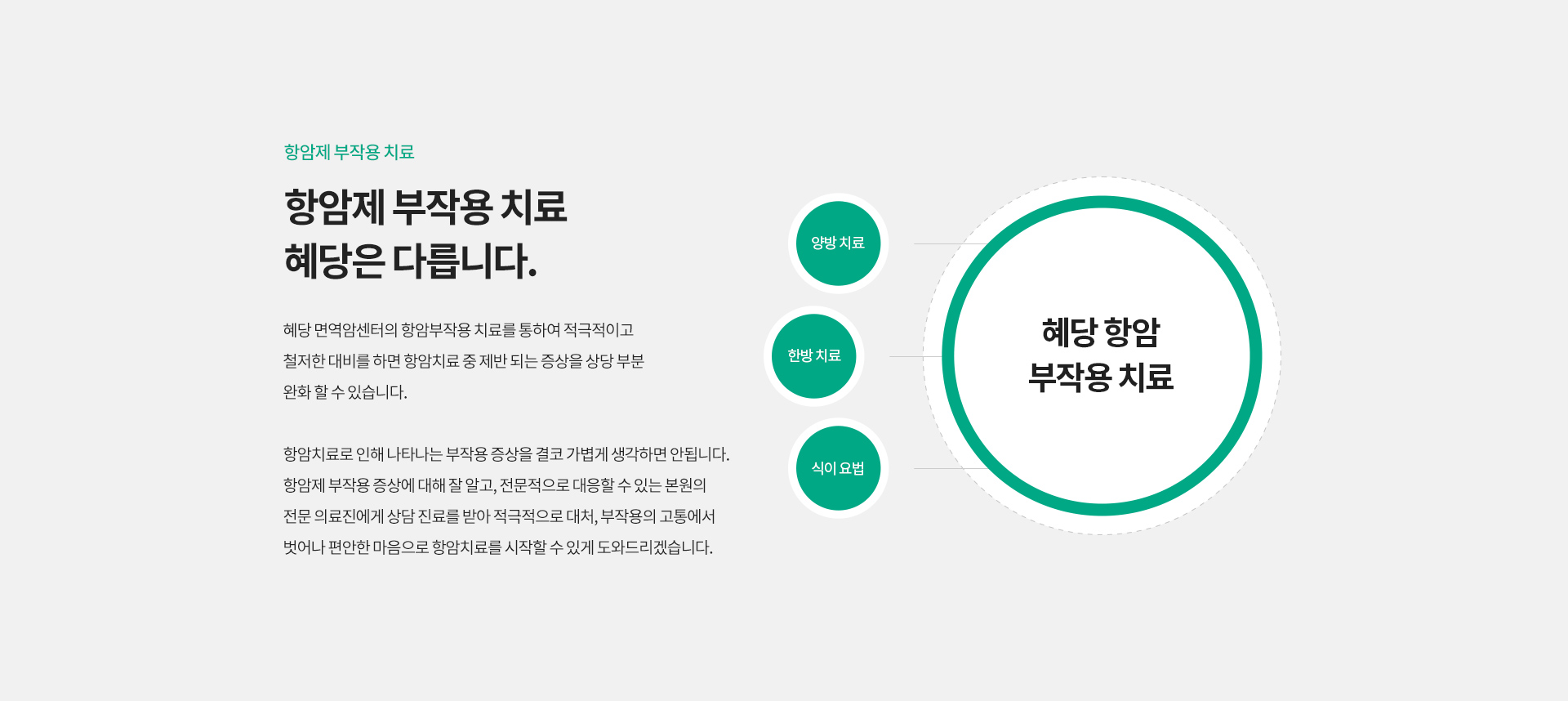 항암제 부작용 치료

항암제 부작용 치료
혜당은 다릅니다.

혜당 면역암센터의 항암부작용 치료를 통하여 적극적이고 철저한 대비를 하면 항암치료 중 제반 되는 증상을 상당 부분 완화 할 수 있습니다.

항암치료로 인해 나타나는 부작용 증상을 결코 가볍게 생각하면 안됩니다. 항암제 부작용 증상에 대해 잘 알고, 전문적으로 대응할 수 있는 본원의 전문 의료진에게 상담 진료를 받아 적극적으로 대처, 부작용의 고통에서 벗어나 편안한 마음으로 항암치료를 시작할 수 있게 도와드리겠습니다.

양방 치료

한방 치료

식이 요법

혜당 항암
부작용 치료